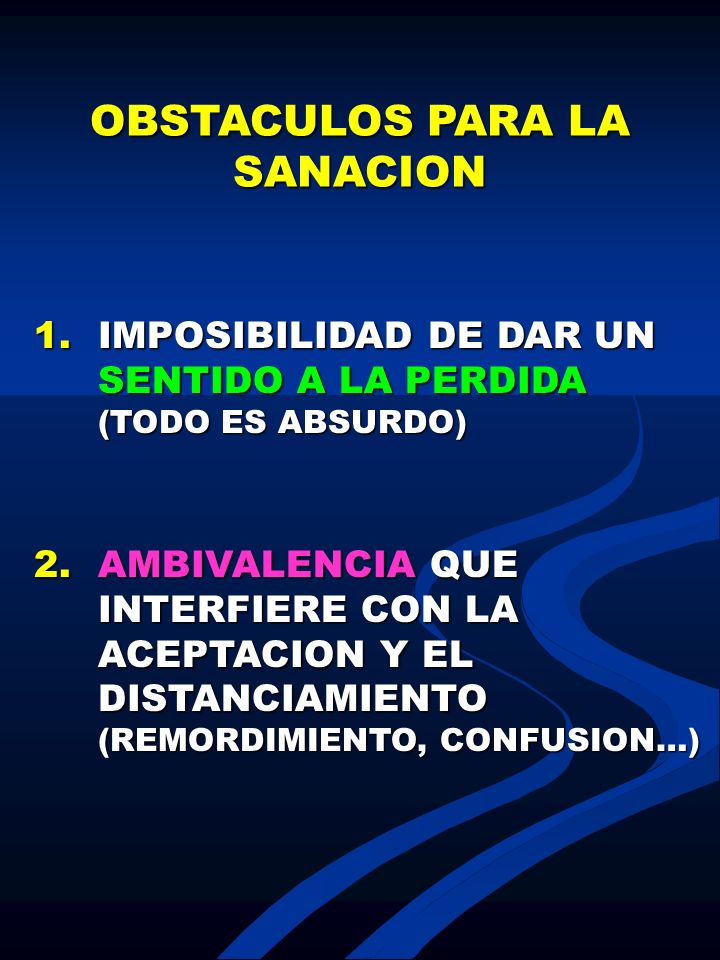 OBSTACULOS PARA LA SANACION

1. IMPOSIBILIDAD DE DAR UN SENTIDO A LA PERDIDA
(TODO ES ABSURDO)

2. AMBIVALENCIA QUE INTERFIERE CON LA ACEPTACION Y EL DISTANCIAMIENTO
(REMORDIMIENTO, CONFUSION…)